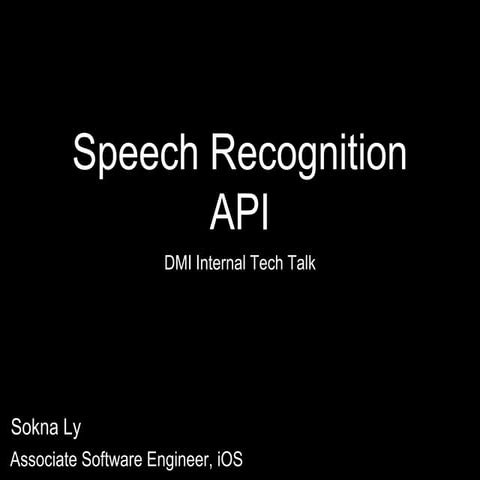 Speech Recognition API

DMI Internal Tech Talk

Sokna Ly

Associate Software Engineer, iOS